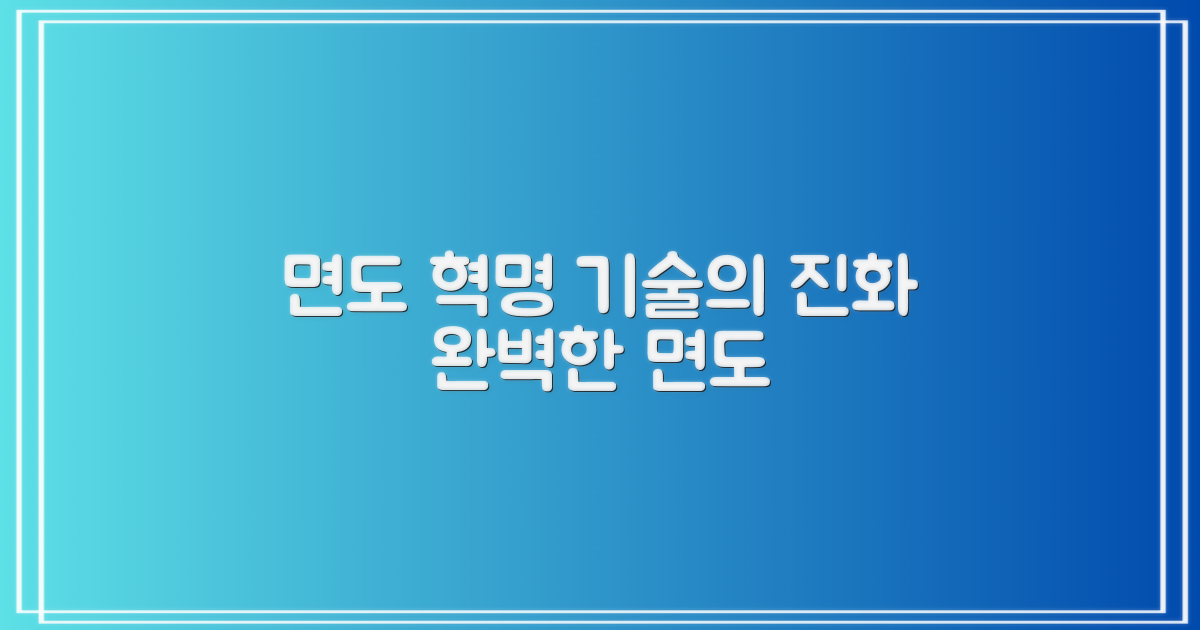 면도 혁명 기술의 진화
완벽한 면도